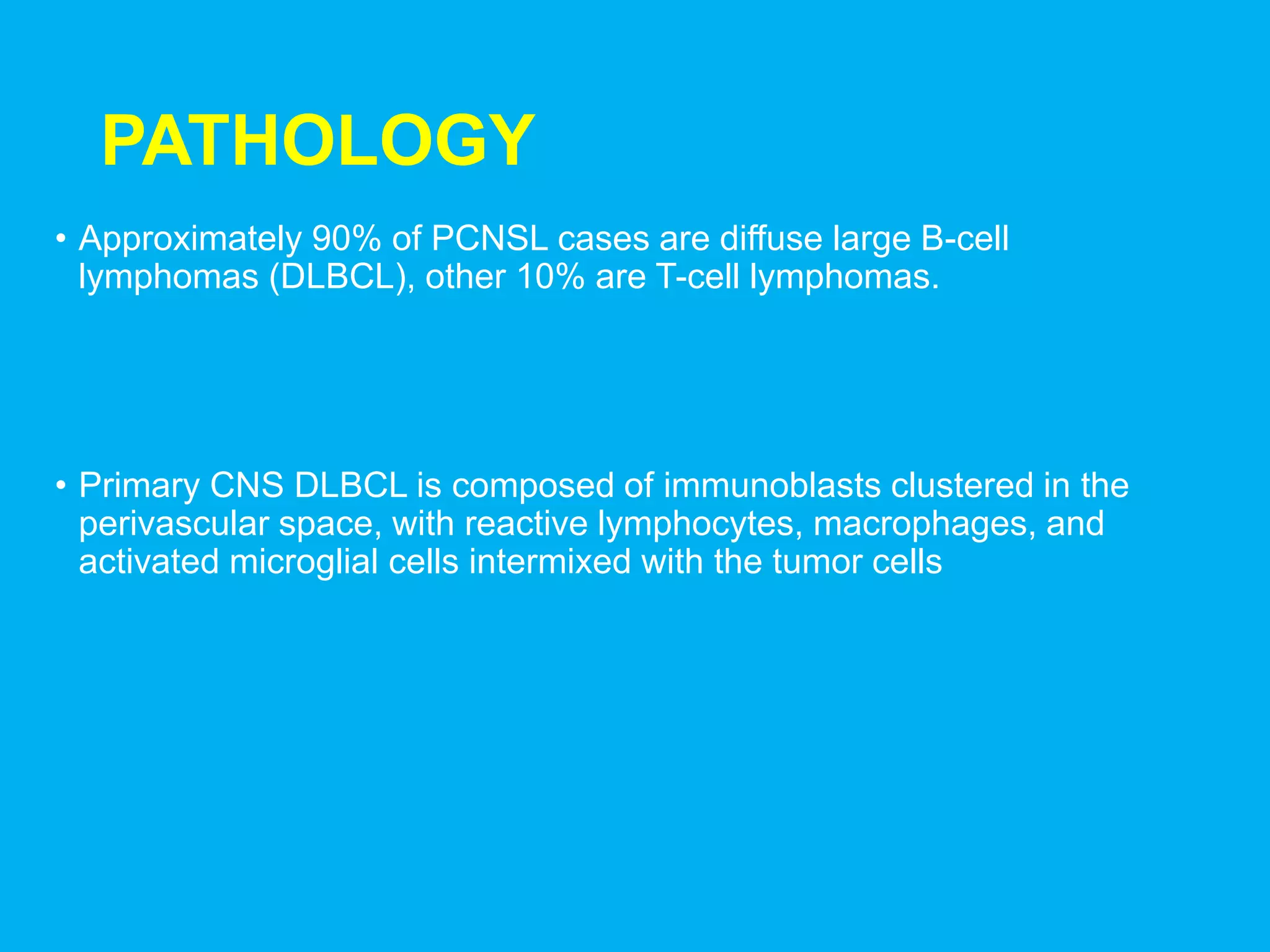 PATHOLOGY

• Approximately 90% of PCNSL cases are diffuse large B-cell lymphomas (DLBCL), other 10% are T-cell lymphomas.

• Primary CNS DLBCL is composed of immunoblasts clustered in the perivascular space, with reactive lymphocytes, macrophages, and activated microglial cells intermixed with the tumor cells